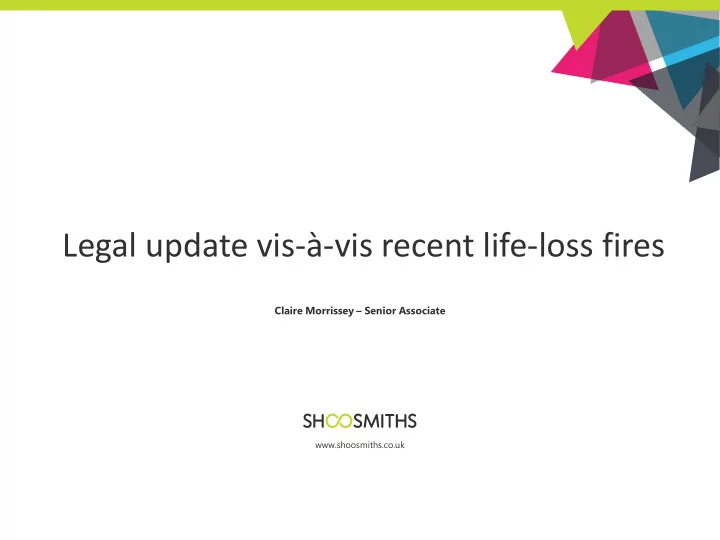 Legal update vis-à-vis recent life-loss fires

Claire Morrissey – Senior Associate

SHOOSMITHS

www.shoosmiths.co.uk